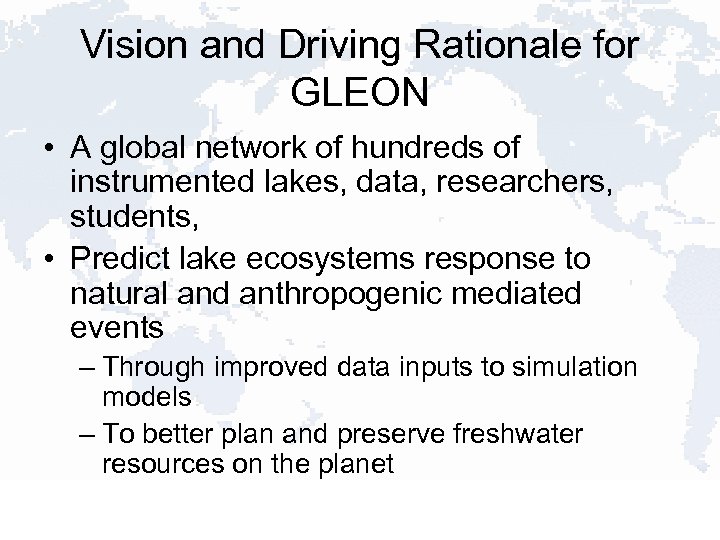 Vision and Driving Rationale for GLEON

• A global network of hundreds of instrumented lakes, data, researchers, students,
• Predict lake ecosystems response to natural and anthropogenic mediated events
– Through improved data inputs to simulation models
– To better plan and preserve freshwater resources on the planet